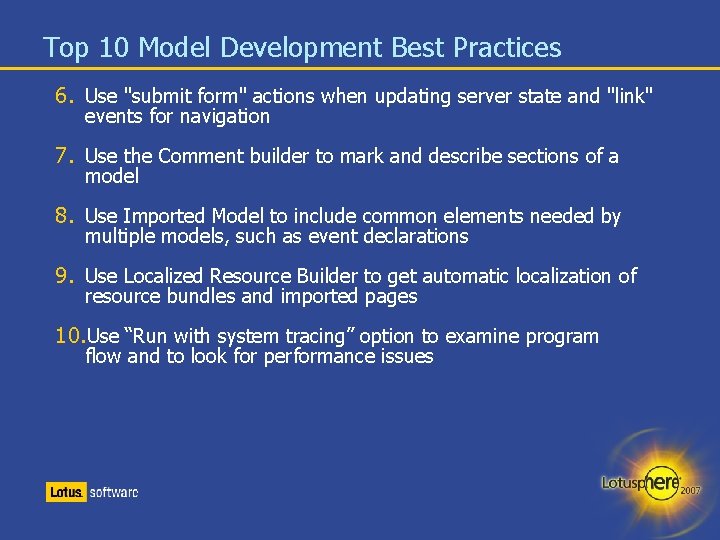 Top 10 Model Development Best Practices

6. Use "submit form" actions when updating server state and "link" events for navigation

7. Use the Comment builder to mark and describe sections of a model

8. Use Imported Model to include common elements needed by multiple models, such as event declarations

9. Use Localized Resource Builder to get automatic localization of resource bundles and imported pages

10. Use “Run with system tracing” option to examine program flow and to look for performance issues

Lotus. software

Lotusphere 2007